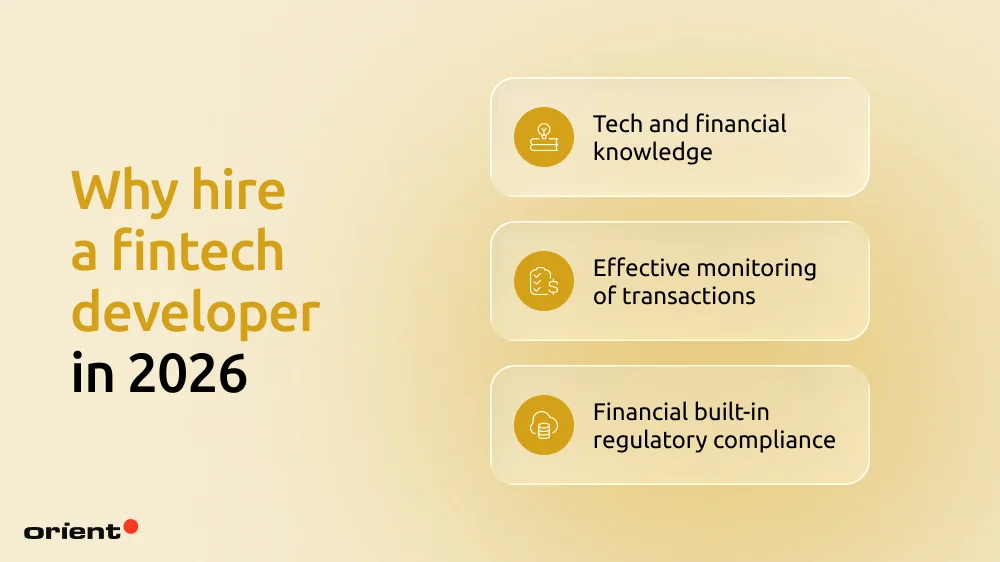 Why hire a fintech developer in 2026

Tech and financial knowledge

Effective monitoring of transactions

Financial built-in regulatory compliance

orient